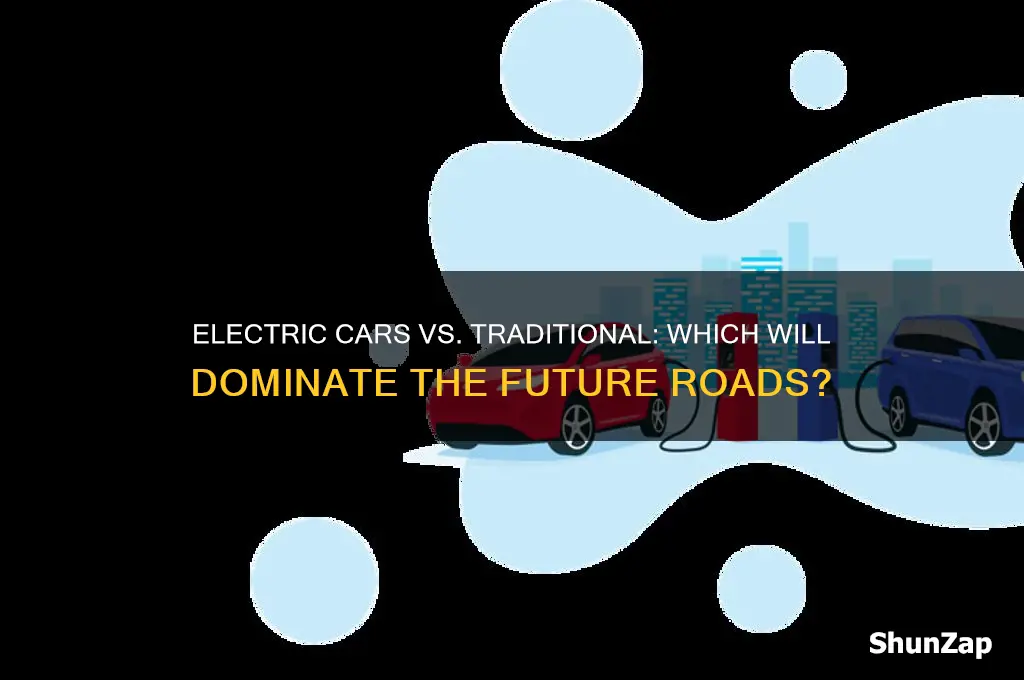 ELECTRIC CARS VS. TRADITIONAL: WHICH WILL DOMINATE THE FUTURE ROADS?

ShunZap